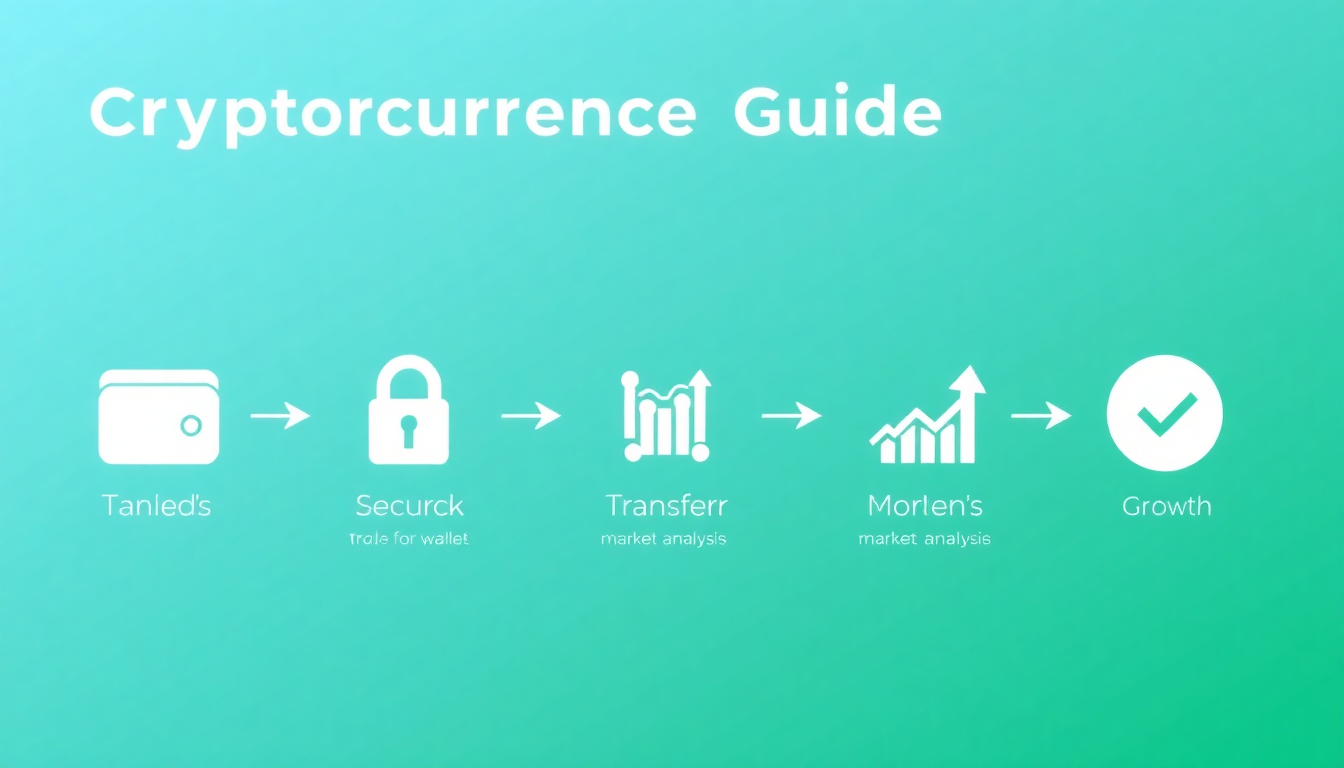 Cryptorcurrence Guide

Tanled's

Securck
trale for wallet

Transferr
market analysis

Morlen's
market analysis

Growth